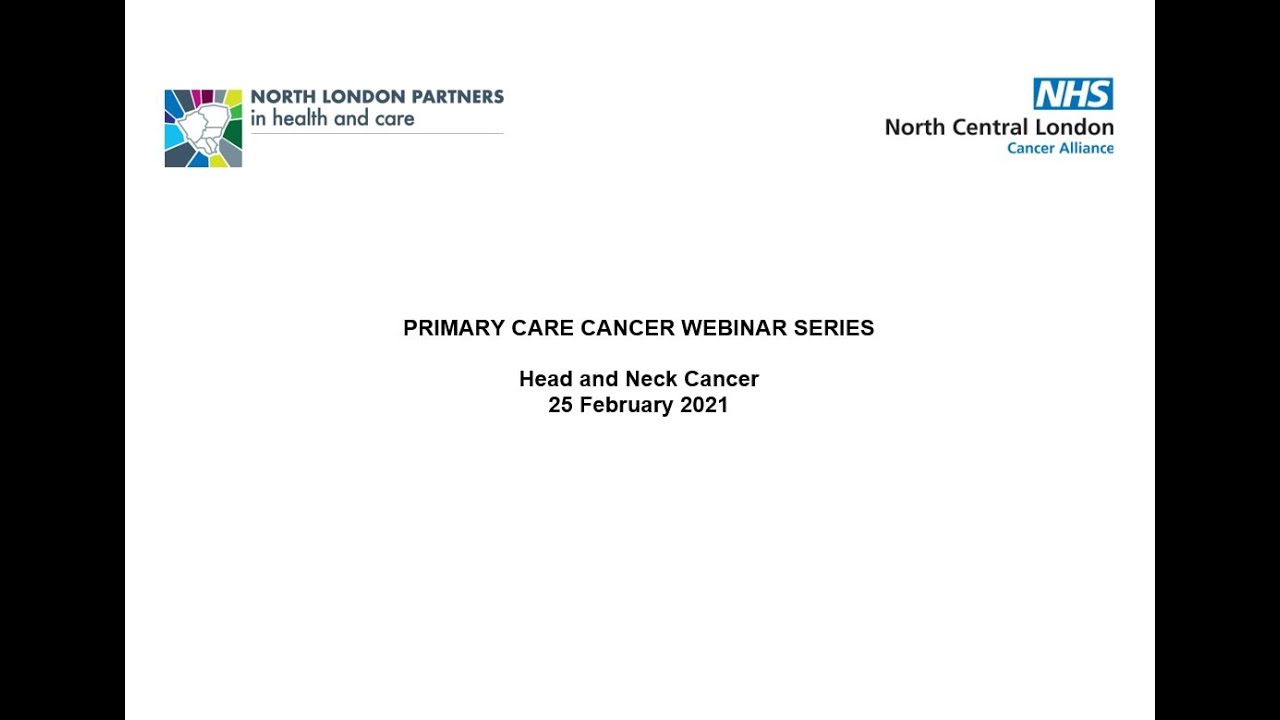 NORTH LONDON PARTNERS
in health and care

NHS
North Central London
Cancer Alliance

PRIMARY CARE CANCER WEBINAR SERIES

Head and Neck Cancer
25 February 2021